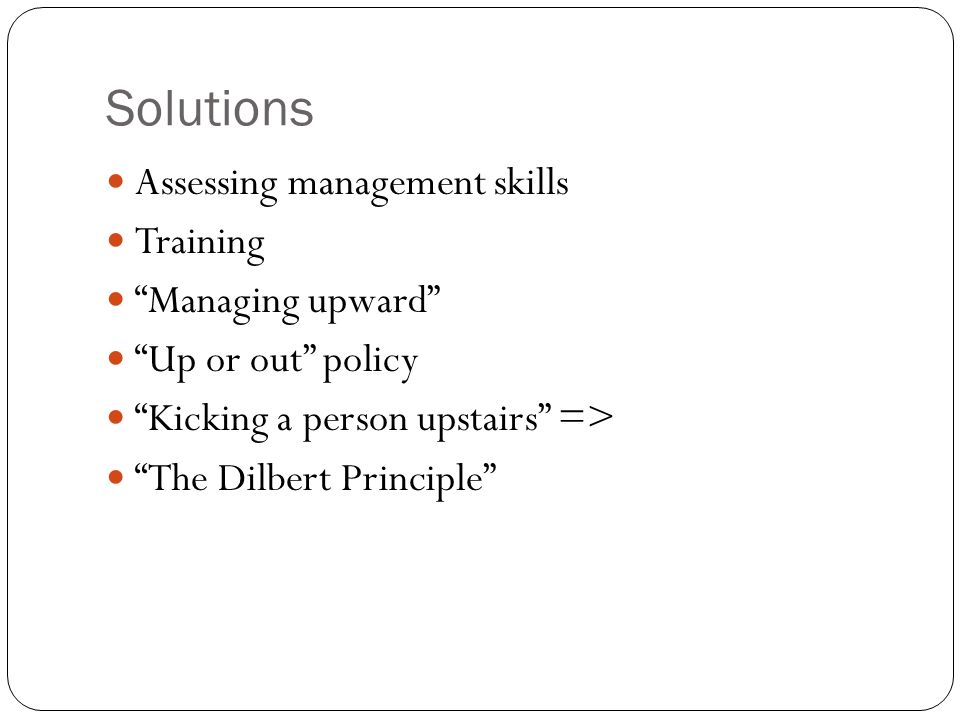 Solutions

- Assessing management skills
- Training
- “Managing upward”
- “Up or out” policy
- “Kicking a person upstairs” =>
- “The Dilbert Principle”